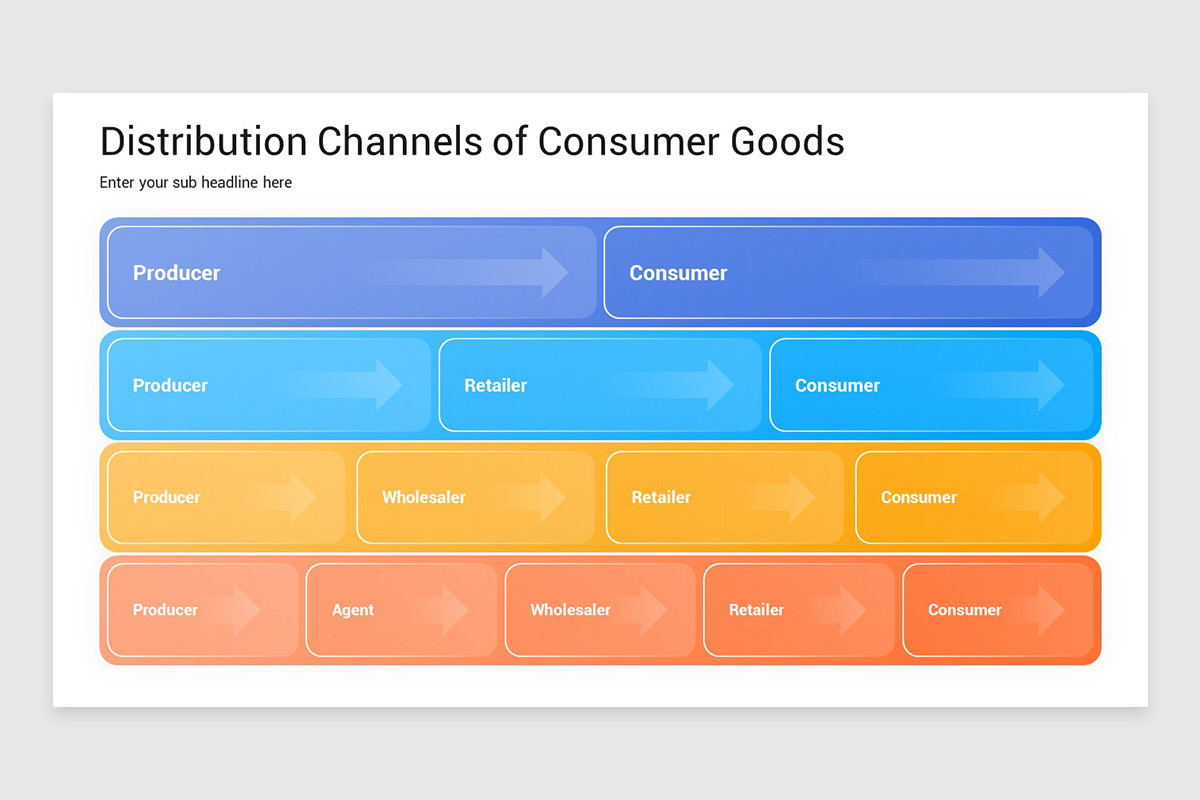 Distribution Channels of Consumer Goods

Enter your sub headline here

Producer Consumer

Producer Retailer Consumer

Producer Wholesaler Retailer Consumer

Producer Agent Wholesaler Retailer Consumer